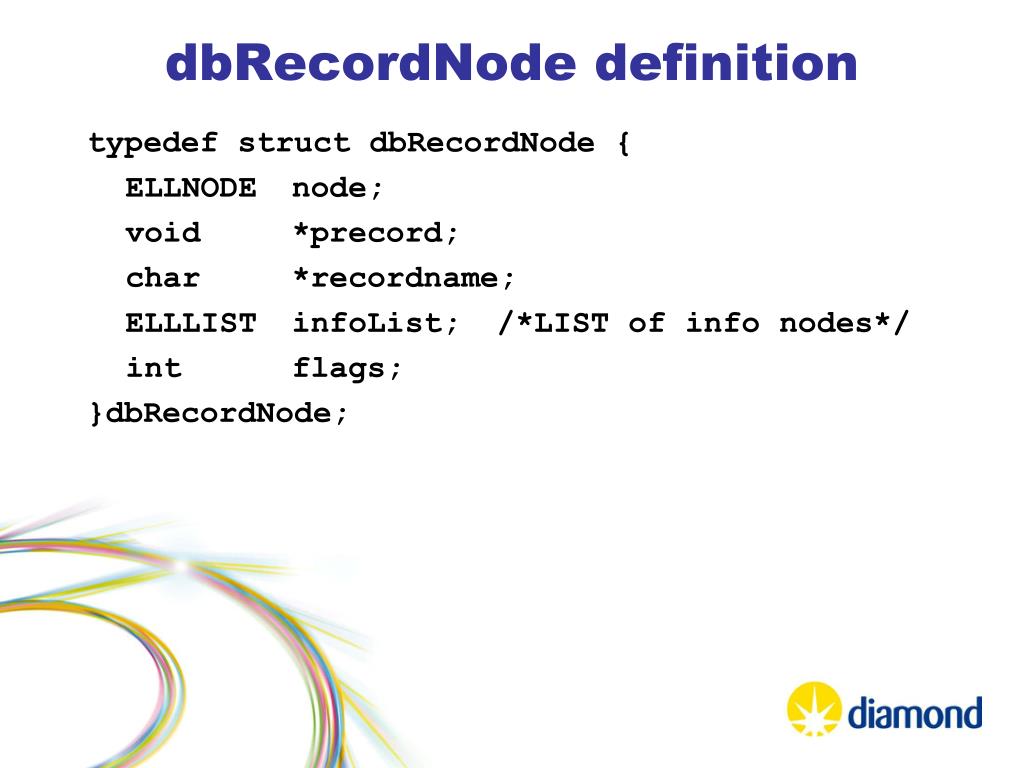 dbRecordNode definition

typedef struct dbRecordNode {
  ELLNODE  node;
  void     *precord;
  char     *recordname;
  ELLLIST  infoList;  /*LIST of info nodes*/
  int      flags;
}dbRecordNode;

diamond